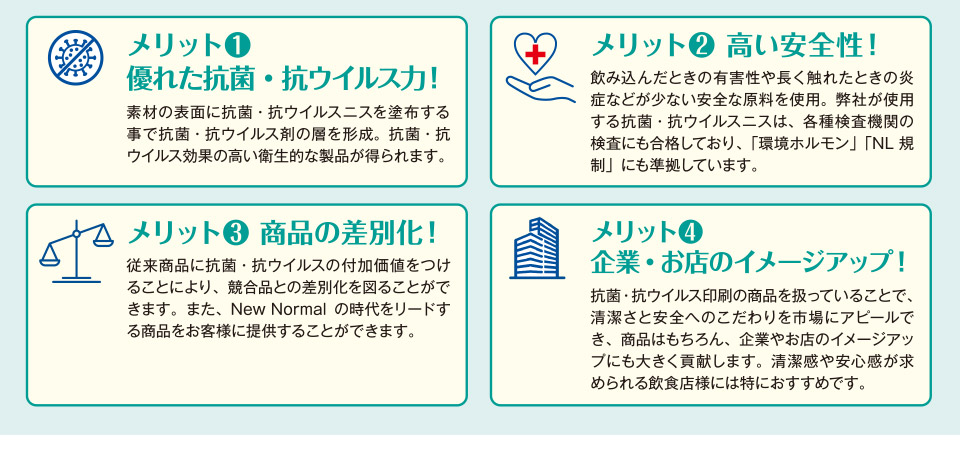 メリット❶
優れた抗菌・抗ウイルス力！

素材の表面に抗菌・抗ウイルスニスを塗布する事で抗菌・抗ウイルス剤の層を形成。抗菌・抗ウイルス効果の高い衛生的な製品が得られます。

メリット❷ 高い安全性！

飲み込んだときの有害性や長く触れたときの炎症などが少ない安全な原料を使用。弊社が使用する抗菌・抗ウイルスニスは、各種検査機関の検査にも合格しており、「環境ホルモン」「NL 規制」にも準拠しています。

メリット❸ 商品の差別化！

従来商品に抗菌・抗ウイルスの付加価値をつけることにより、競合品との差別化を図ることができます。また、New Normal の時代をリードする商品をお客様に提供することができます。

メリット❹
企業・お店のイメージアップ！

抗菌・抗ウイルス印刷の商品を扱っていることで、清潔さと安全へのこだわりを市場にアピールでき、商品はもちろん、企業やお店のイメージアップにも大きく貢献します。清潔感や安心感が求められる飲食店様には特におすすめです。